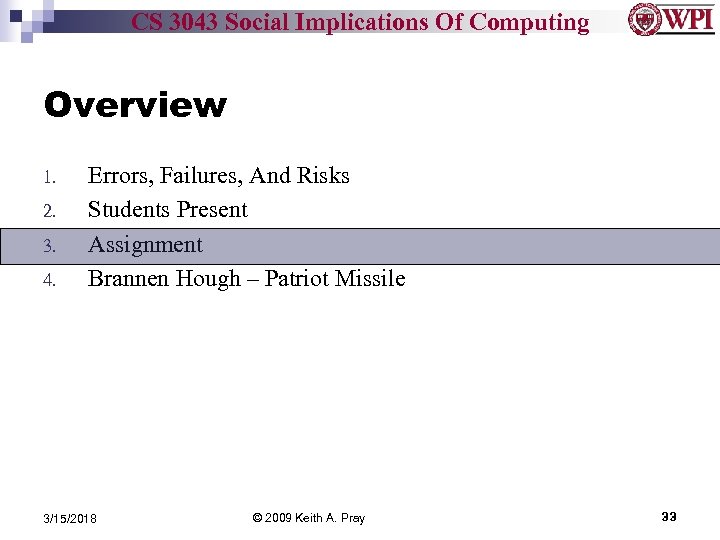 CS 3043 Social Implications Of Computing

WPI

Overview

1. Errors, Failures, And Risks
2. Students Present
3. Assignment
4. Brannen Hough – Patriot Missile

3/15/2018

© 2009 Keith A. Pray

33